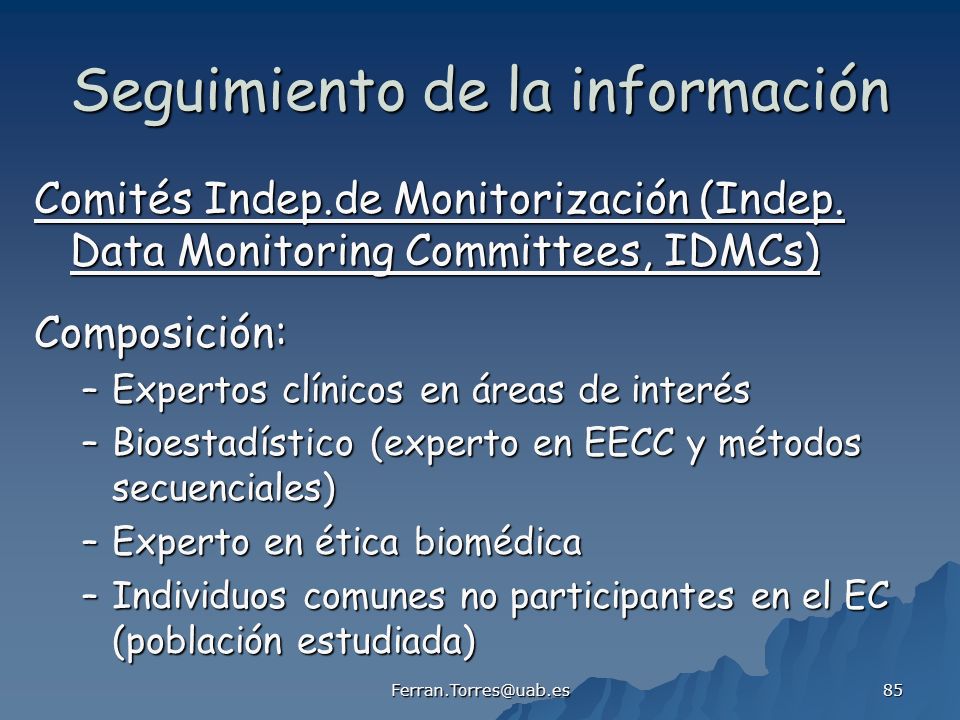 Seguimiento de la información

Comités Indep.de Monitorización (Indep. Data Monitoring Committees, IDMCs)

Composición:

– Expertos clínicos en áreas de interés
– Bioestadístico (experto en EECC y métodos secuenciales)
– Experto en ética biomédica
– Individuos comunes no participantes en el EC (población estudiada)

Ferran.Torres@uab.es

85